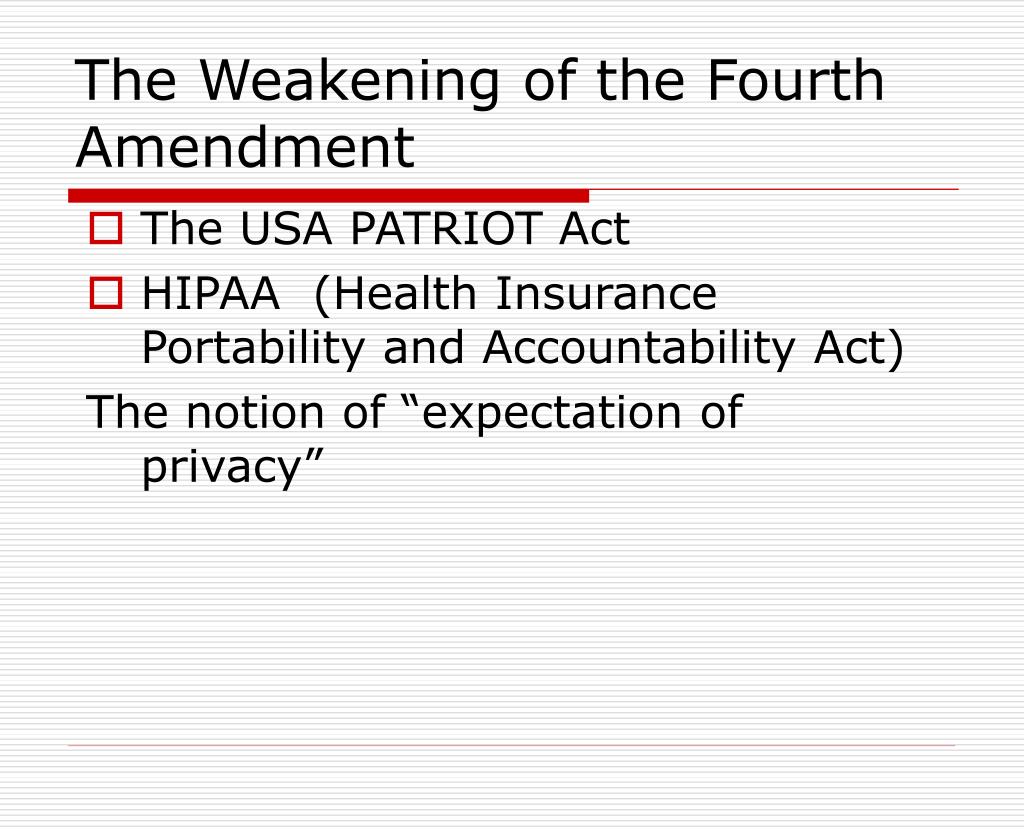 The Weakening of the Fourth Amendment

The USA PATRIOT Act

HIPAA (Health Insurance Portability and Accountability Act)

The notion of “expectation of privacy”